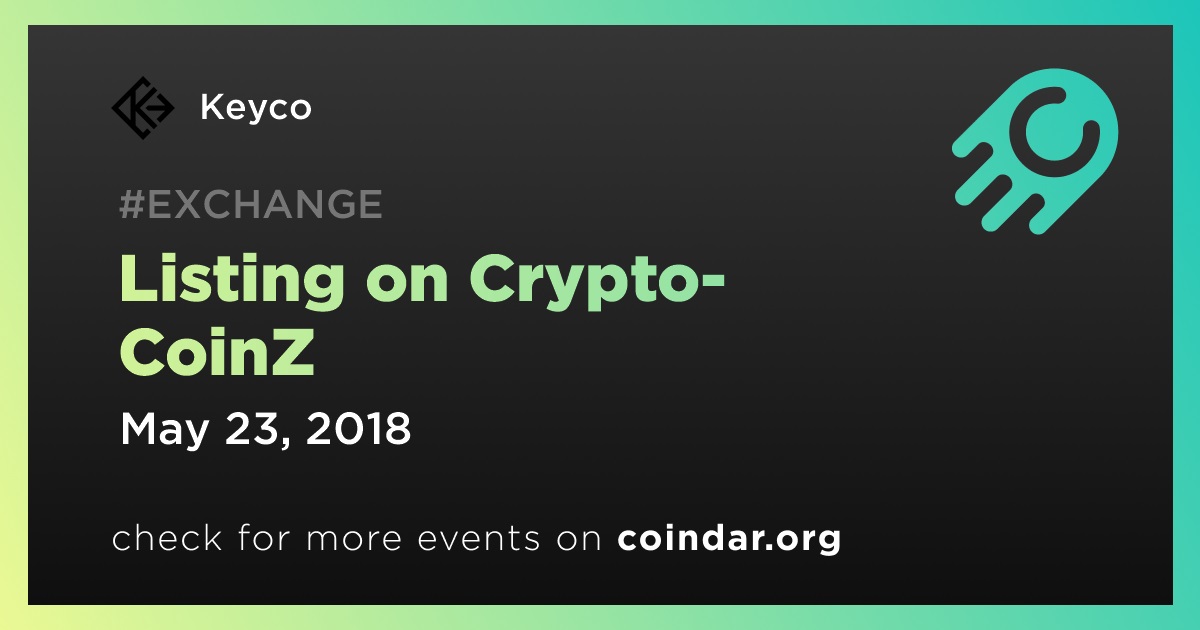 Keyco

#EXCHANGE

Listing on Crypto-CoinZ

May 23, 2018

check for more events on coindar.org